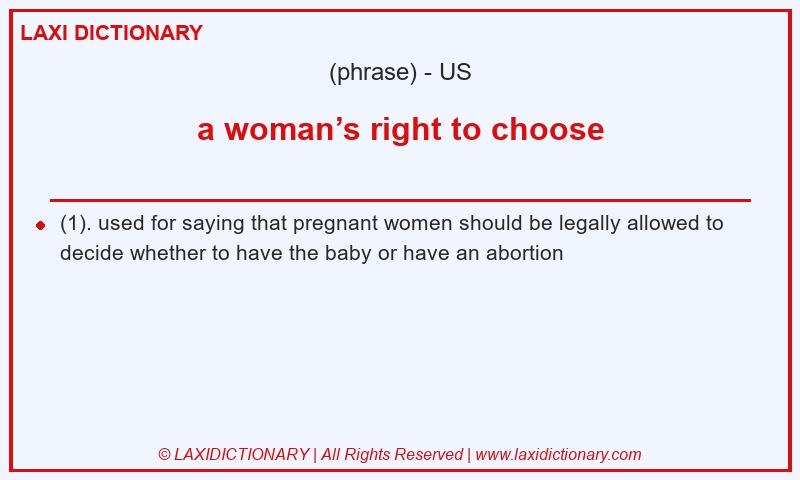 LAXI DICTIONARY

(phrase) - US

a woman’s right to choose

(1). used for saying that pregnant women should be legally allowed to decide whether to have the baby or have an abortion

© LAXIDICTIONARY | All Rights Reserved | www.laxidictionary.com